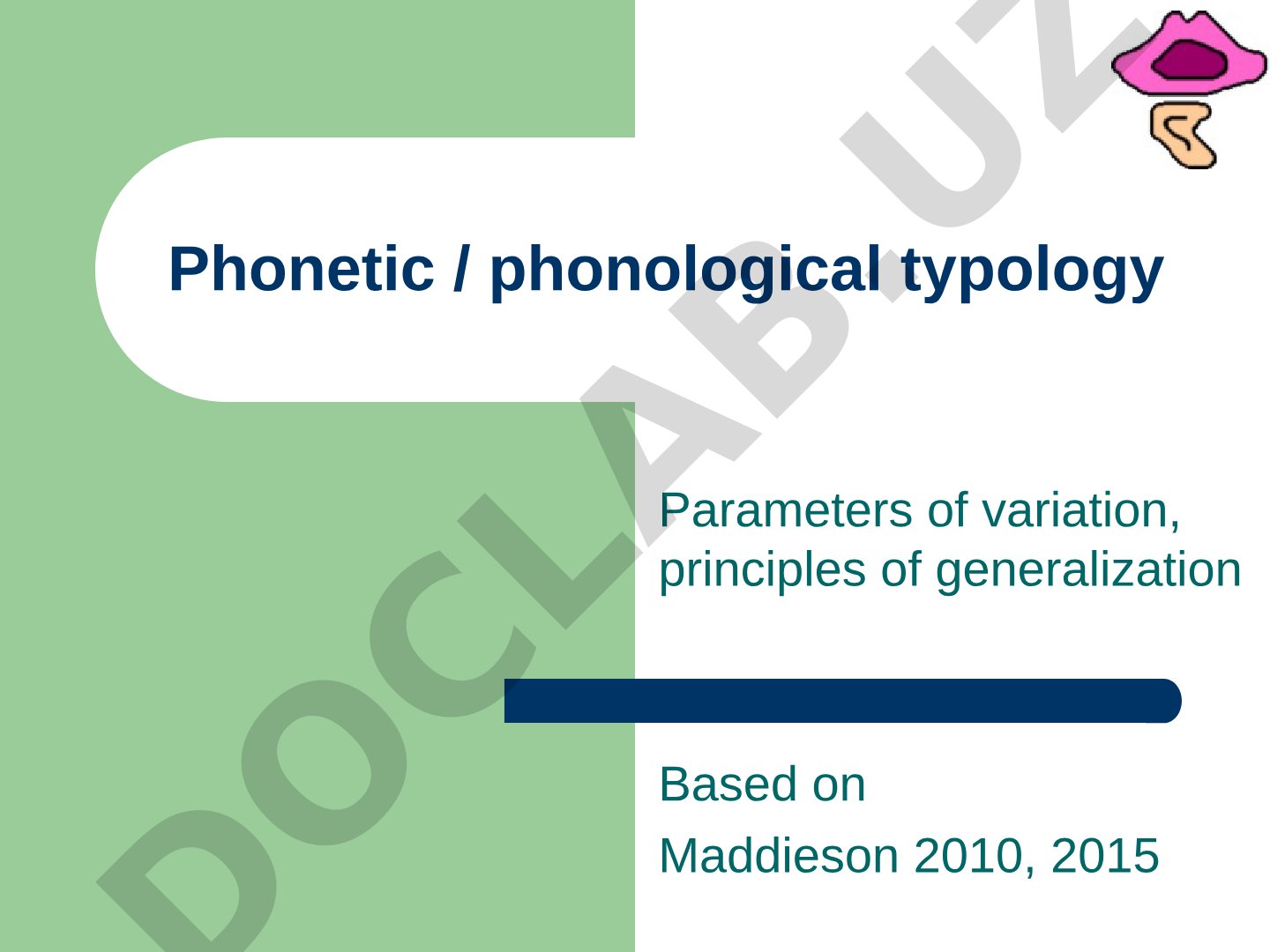 Phonetic / phonological typology

Parameters of variation, principles of generalization

Based on

Maddieson 2010, 2015

DOCLAB.UZ